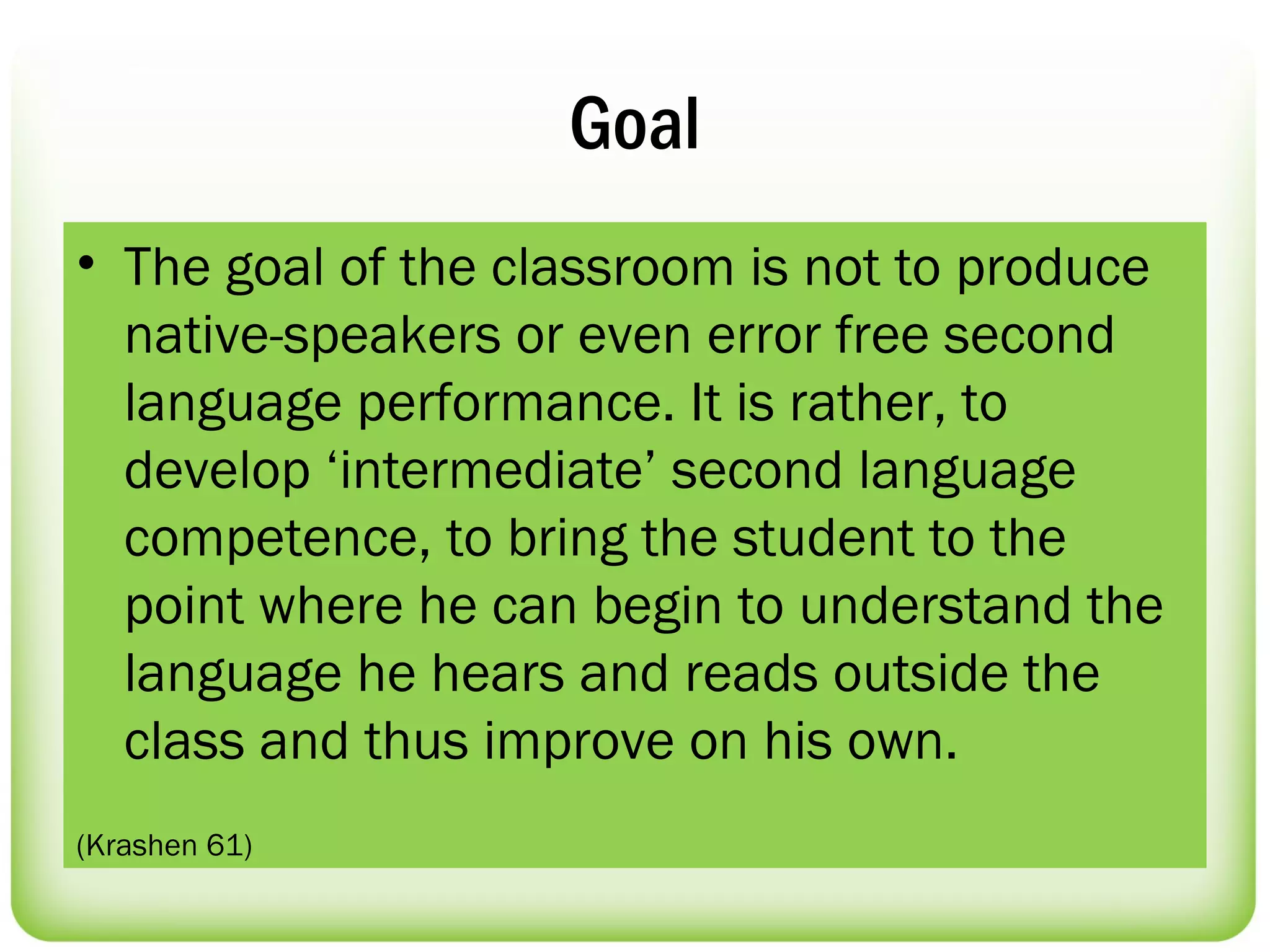 Goal

• The goal of the classroom is not to produce native-speakers or even error free second language performance. It is rather, to develop ‘intermediate’ second language competence, to bring the student to the point where he can begin to understand the language he hears and reads outside the class and thus improve on his own.

(Krashen 61)